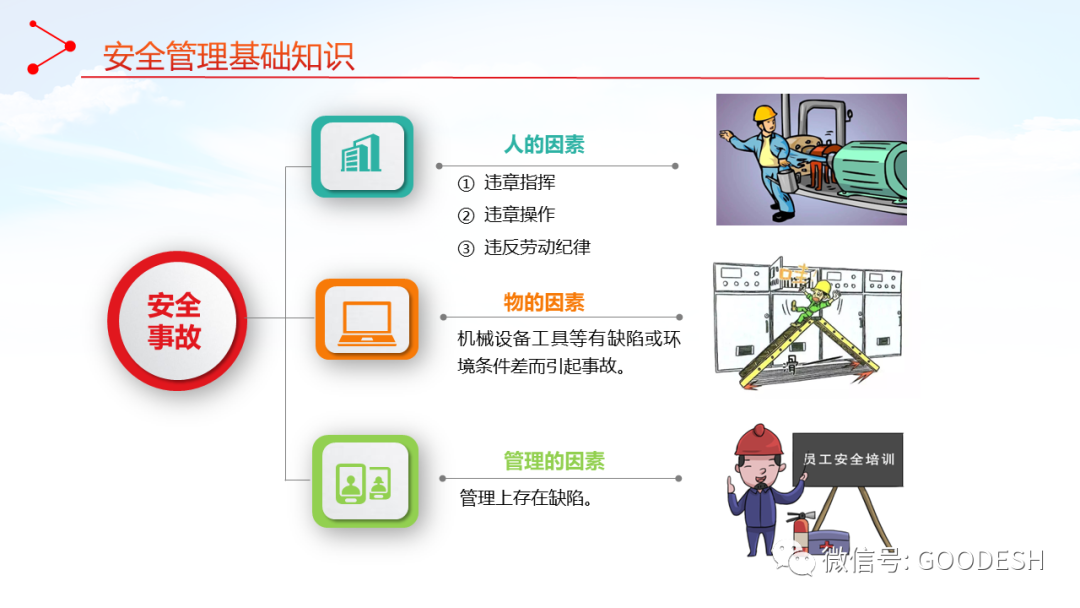 安全管理基础知识

安全事故

人的因素

① 违章指挥

② 违章操作

③ 违反劳动纪律

物的因素

机械设备工具等有缺陷或环境条件差而引起事故。

滑

管理的因素

管理上存在缺陷。

员工安全培训

微信号: GOODESH